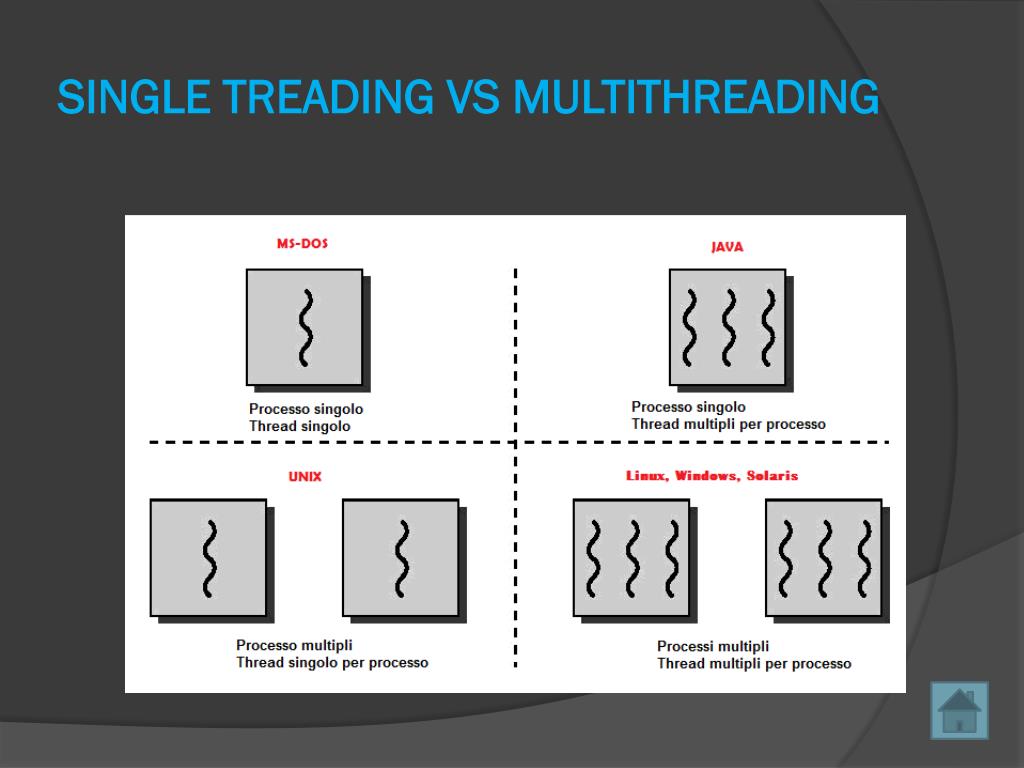 SINGLE TREADING VS MULTITHREADING

MS-DOS

Processo singolo
Thread singolo

JAVA

Processo singolo
Thread multipli per processo

UNIX

Processo multipli
Thread singolo per processo

Linux, Windows, Solaris

Processi multipli
Thread multipli per processo